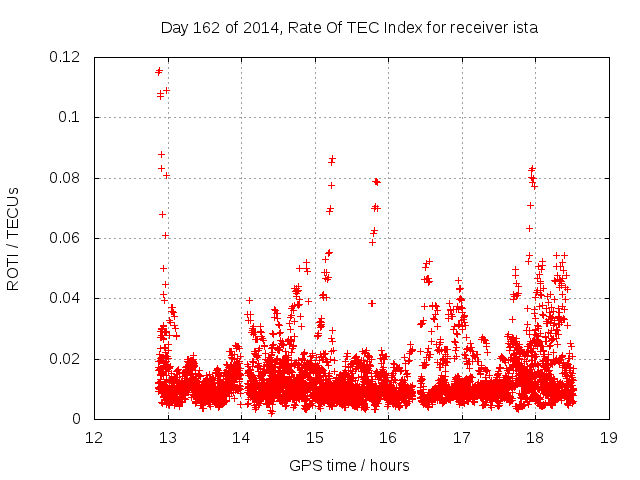 Day 162 of 2014, Rate Of TEC Index for receiver ista

ROTI / TECUs

0.12
0.1
0.08
0.06
0.04
0.02
0

12 13 14 15 16 17 18 19

GPS time / hours